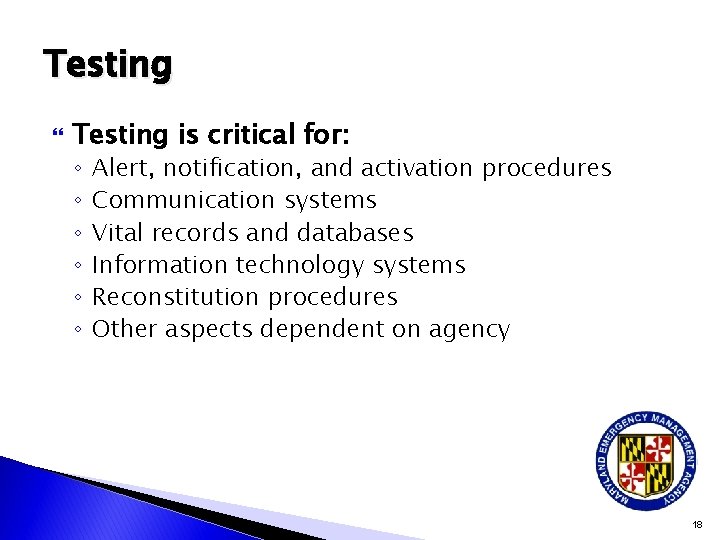 Testing

Testing is critical for:
◦ Alert, notification, and activation procedures
◦ Communication systems
◦ Vital records and databases
◦ Information technology systems
◦ Reconstitution procedures
◦ Other aspects dependent on agency

MARYLAND EMERGENCY MANAGEMENT AGENCY

18